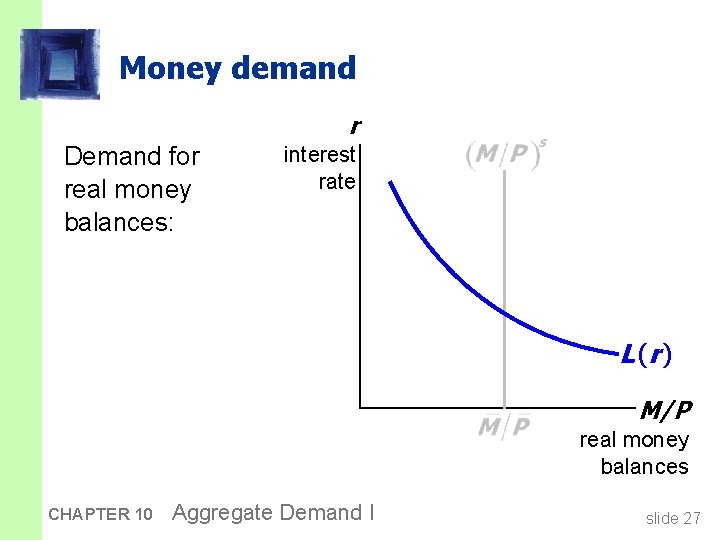 Money demand

Demand for real money balances:

$r$
interest rate

$(M/P)^s$

$L(r)$

$M/P$
real money balances

$\bar{M}/\bar{P}$

CHAPTER 10 Aggregate Demand I

slide 27